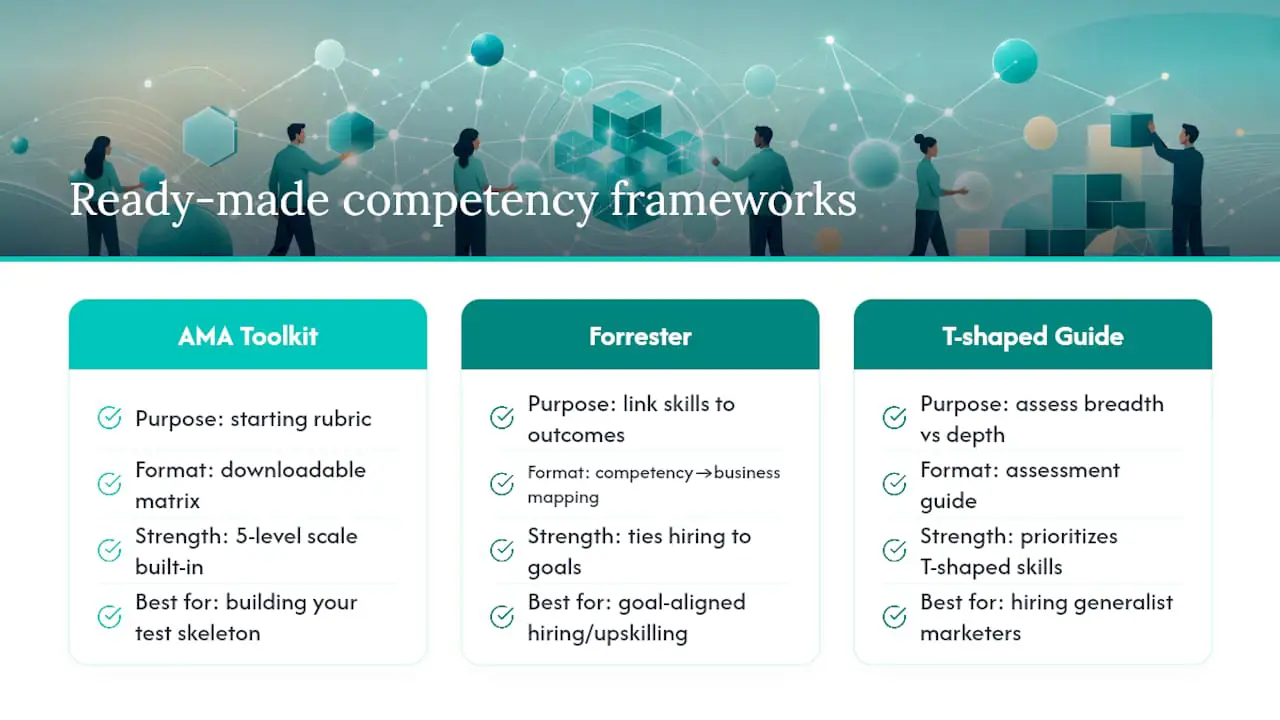 Ready-made competency frameworks

AMA Toolkit

Purpose: starting rubric

Format: downloadable matrix

Strength: 5-level scale built-in

Best for: building your test skeleton

Forrester

Purpose: link skills to outcomes

Format: competency→business mapping

Strength: ties hiring to goals

Best for: goal-aligned hiring/upskilling

T-shaped Guide

Purpose: assess breadth vs depth

Format: assessment guide

Strength: prioritizes T-shaped skills

Best for: hiring generalist marketers